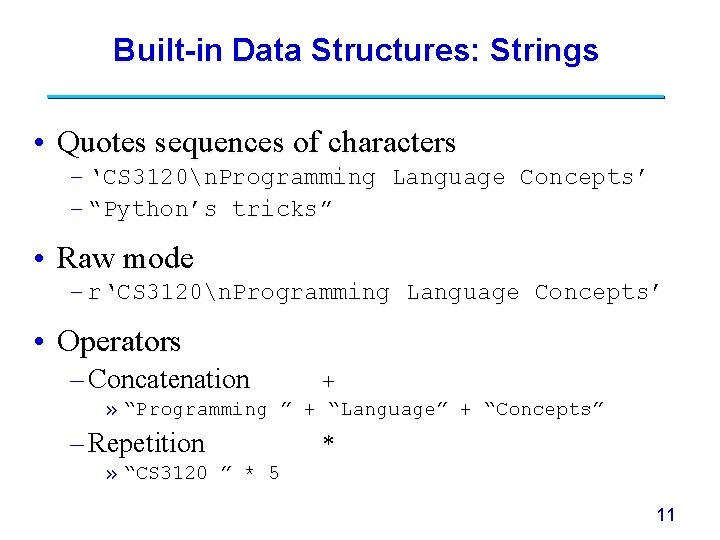 Built-in Data Structures: Strings

• Quotes sequences of characters
– ‘CS3120\nProgramming Language Concepts’
– “Python’s tricks”

• Raw mode
– r‘CS3120\nProgramming Language Concepts’

• Operators
– Concatenation +
» “Programming ” + “Language” + “Concepts”
– Repetition *
» “CS3120 ” * 5

11